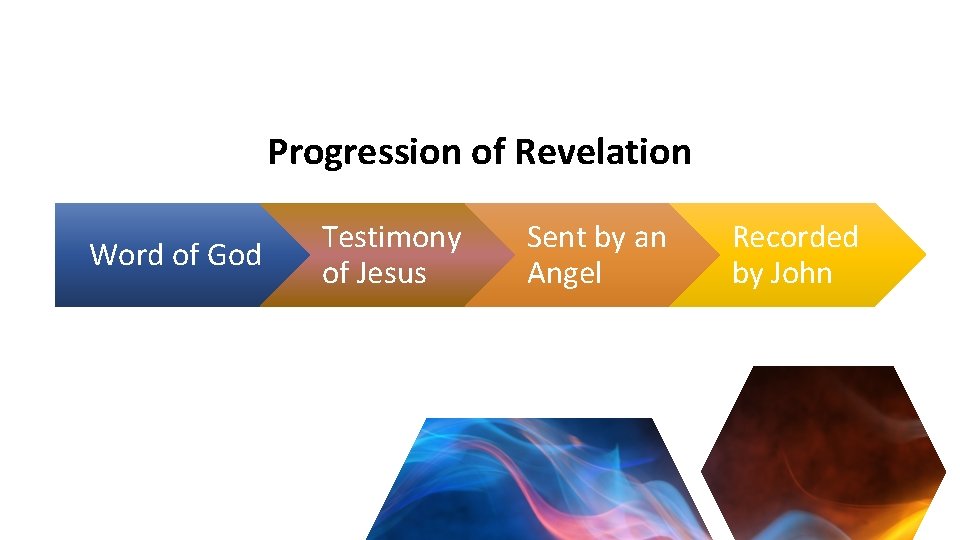 Progression of Revelation

Word of God

Testimony of Jesus

Sent by an Angel

Recorded by John